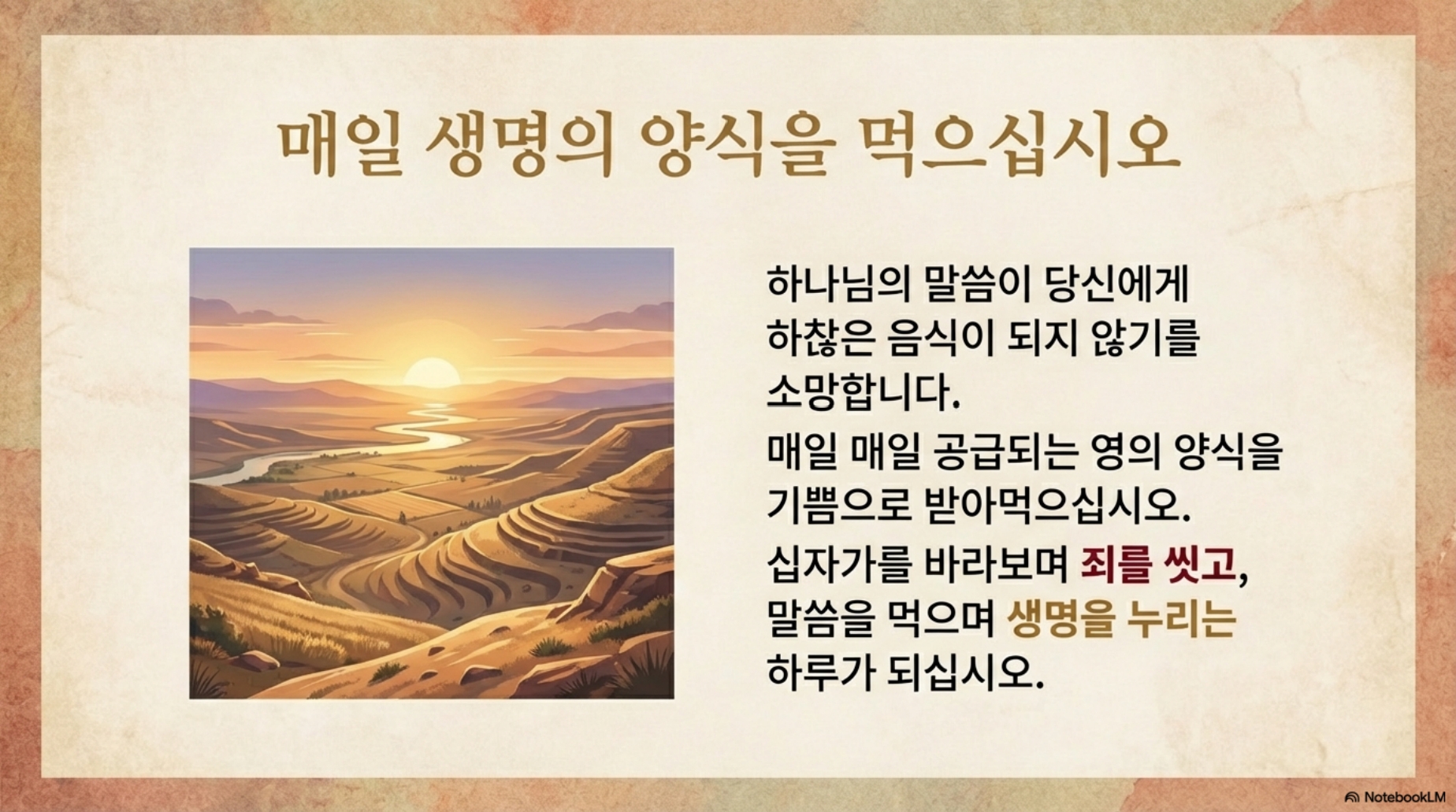 매일 생명의 양식을 먹으십시오

하나님의 말씀이 당신에게 하찮은 음식이 되지 않기를 소망합니다.

매일 매일 공급되는 영의 양식을 기쁨으로 받아먹으십시오.

십자가를 바라보며 죄를 씻고, 말씀을 먹으며 생명을 누리는 하루가 되십시오.

NotebookLM